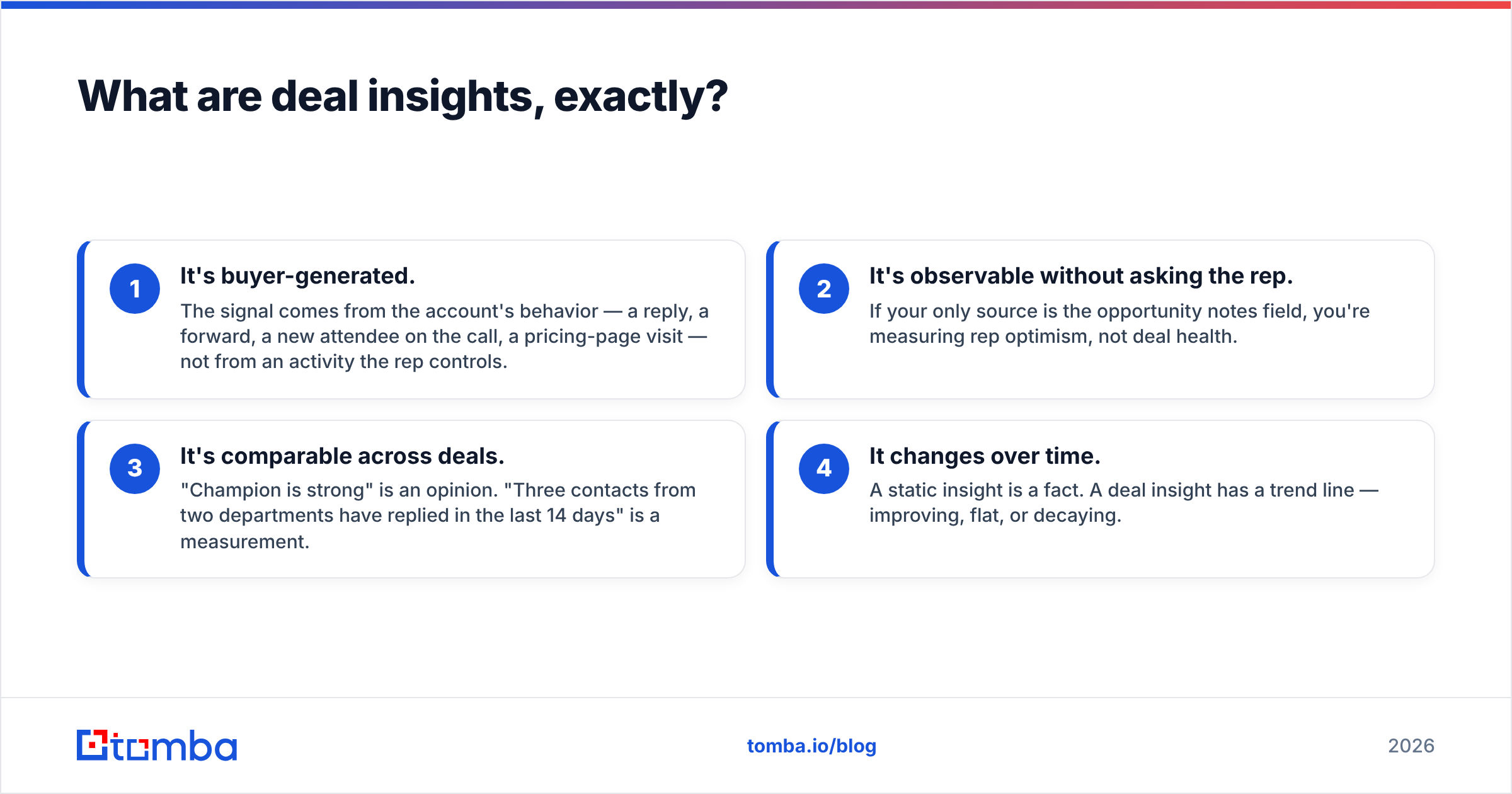 What are deal insights, exactly?

1

It's buyer-generated.

The signal comes from the account's behavior — a reply, a forward, a new attendee on the call, a pricing-page visit — not from an activity the rep controls.

2

It's observable without asking the rep.

If your only source is the opportunity notes field, you're measuring rep optimism, not deal health.

3

It's comparable across deals.

"Champion is strong" is an opinion. "Three contacts from two departments have replied in the last 14 days" is a measurement.

4

It changes over time.

A static insight is a fact. A deal insight has a trend line — improving, flat, or decaying.

tomba

tomba.io/blog

2026